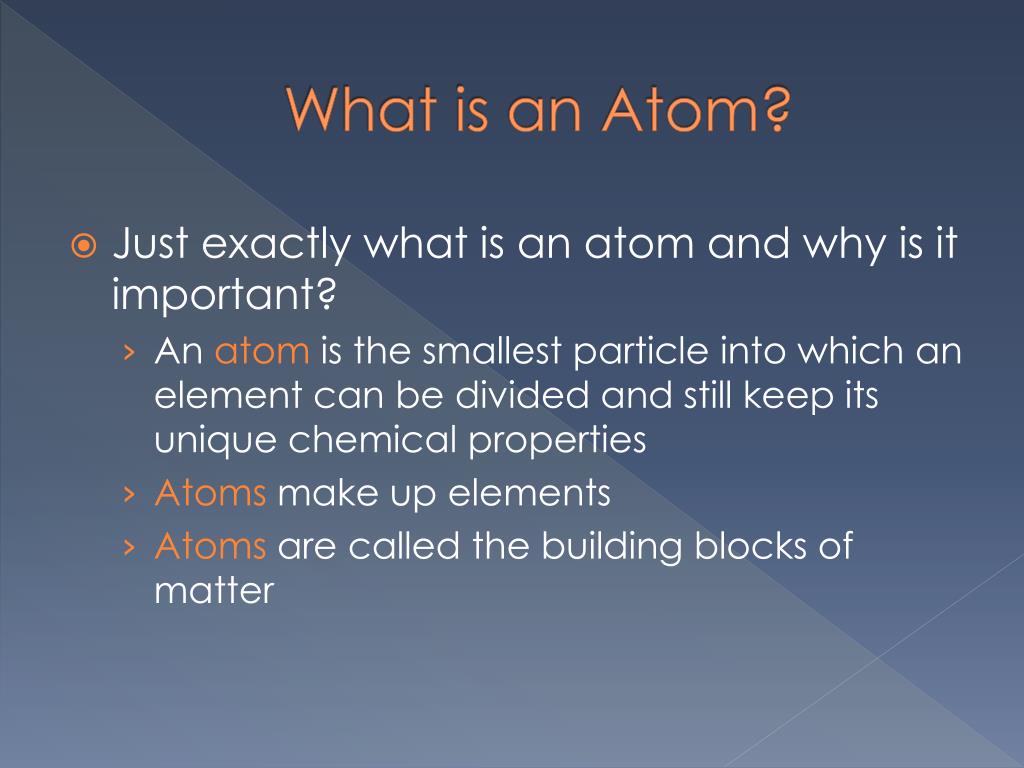 What is an Atom?

Just exactly what is an atom and why is it important?

› An atom is the smallest particle into which an element can be divided and still keep its unique chemical properties

› Atoms make up elements

› Atoms are called the building blocks of matter